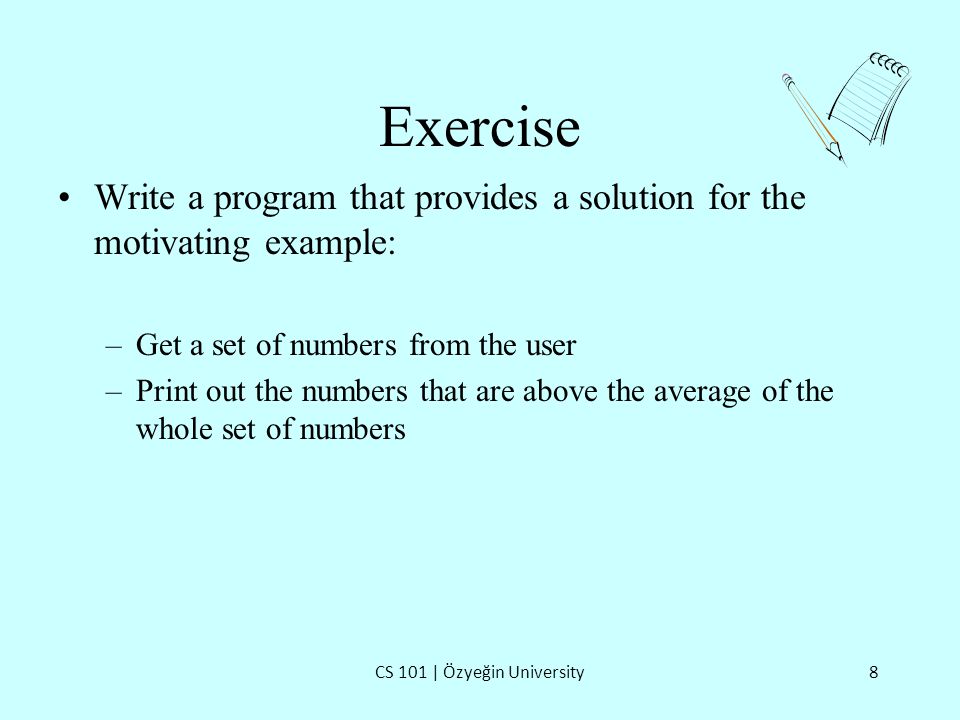 Exercise

• Write a program that provides a solution for the motivating example:

– Get a set of numbers from the user
– Print out the numbers that are above the average of the whole set of numbers

CS 101 | Özyeğin University

8